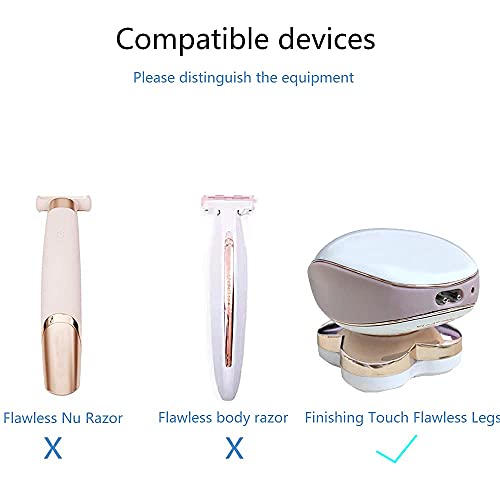 Compatible devices
Please distinguish the equipment

Flawless Nu Razor
X

Flawless body razor
X

Finishing Touch Flawless Legs
✓